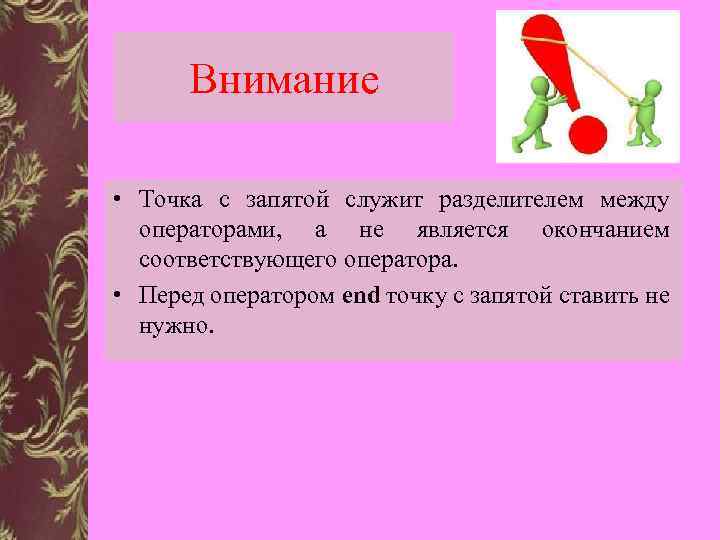 Внимание

• Точка с запятой служит разделителем между операторами, а не является окончанием соответствующего оператора.
• Перед оператором end точку с запятой ставить не нужно.